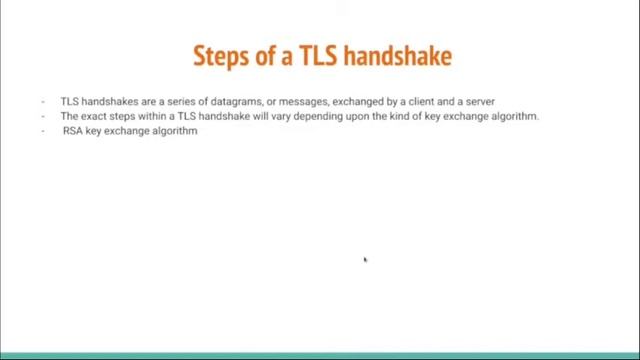 Steps of a TLS handshake

- TLS handshakes are a series of datagrams, or messages, exchanged by a client and a server
- The exact steps within a TLS handshake will vary depending upon the kind of key exchange algorithm.
- RSA key exchange algorithm